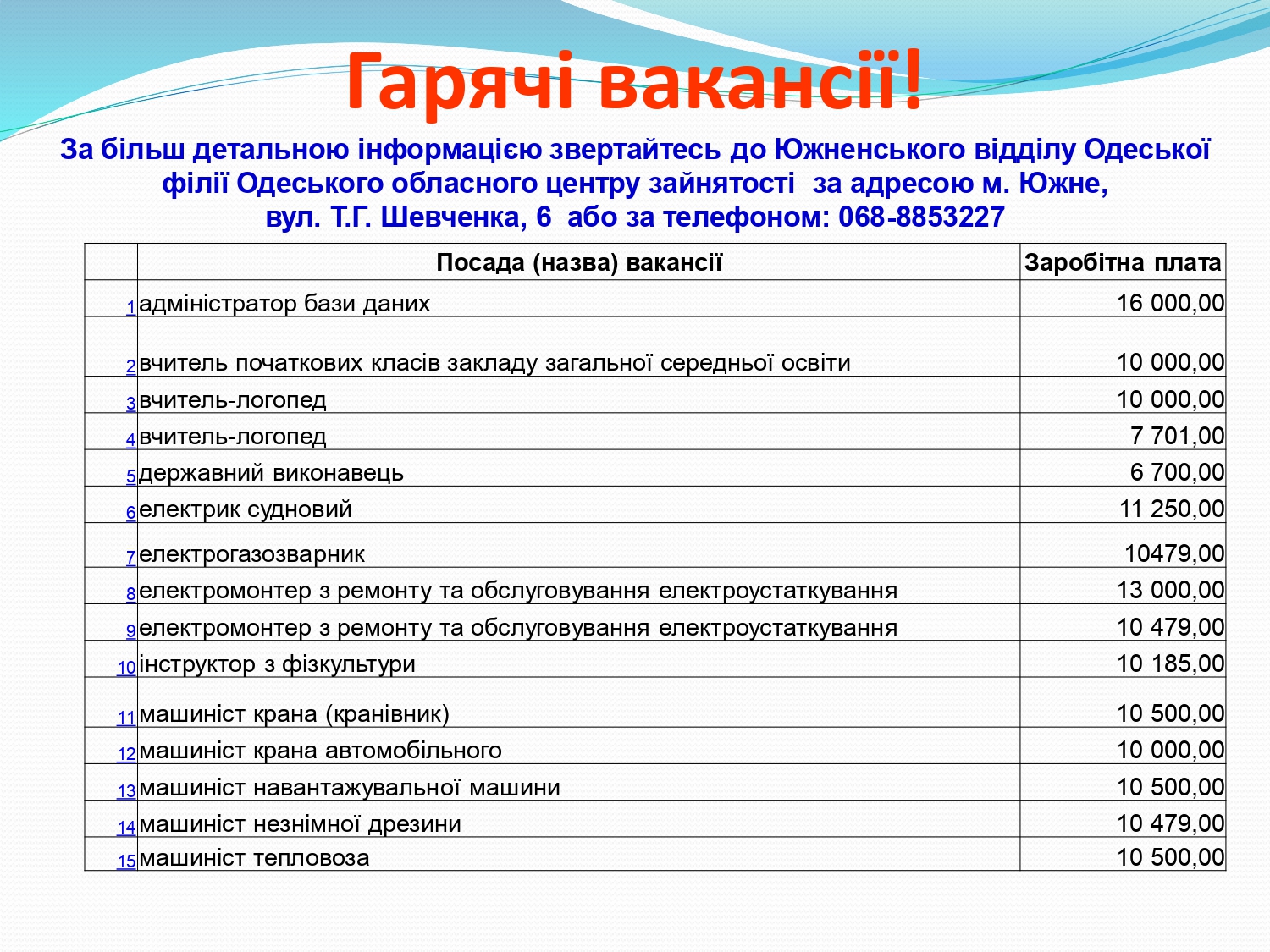 Гарячі вакансії!

За більш детальною інформацією звертайтесь до Южненського відділу Одеської філії Одеського обласного центру зайнятості за адресою м. Южне, вул. Т.Г. Шевченка, 6 або за телефоном: 068-8853227

| | Посада (назва) вакансії | Заробітна плата |
|---|---|---|
| 1 | адміністратор бази даних | 16 000,00 |
| 2 | вчитель початкових класів закладу загальної середньої освіти | 10 000,00 |
| 3 | вчитель-логопед | 10 000,00 |
| 4 | вчитель-логопед | 7 701,00 |
| 5 | державний виконавець | 6 700,00 |
| 6 | електрик судновий | 11 250,00 |
| 7 | електрогазозварник | 10479,00 |
| 8 | електромонтер з ремонту та обслуговування електроустаткування | 13 000,00 |
| 9 | електромонтер з ремонту та обслуговування електроустаткування | 10 479,00 |
| 10 | інструктор з фізкультури | 10 185,00 |
| 11 | машиніст крана (кранівник) | 10 500,00 |
| 12 | машиніст крана автомобільного | 10 000,00 |
| 13 | машиніст навантажувальної машини | 10 500,00 |
| 14 | машиніст незнімної дрезини | 10 479,00 |
| 15 | машиніст тепловоза | 10 500,00 |